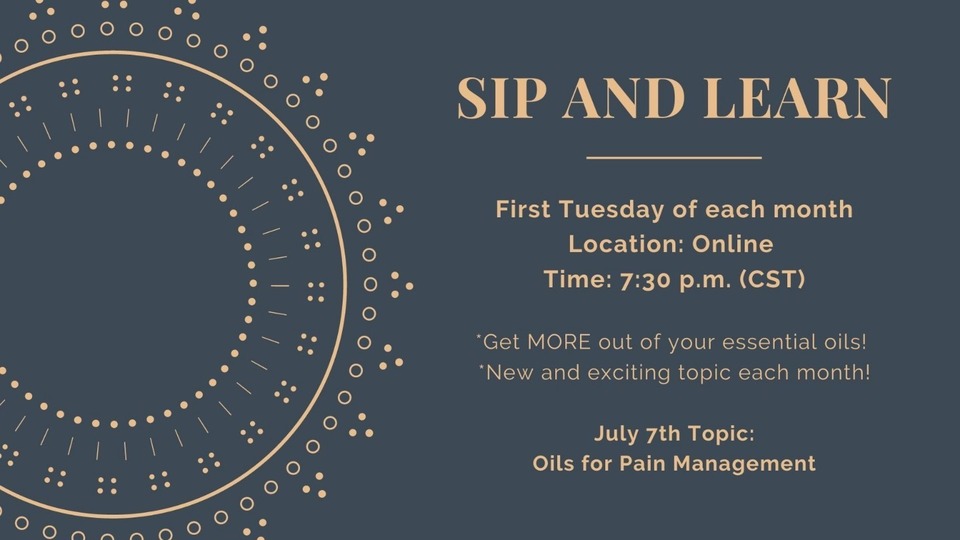 SIP AND LEARN

First Tuesday of each month
Location: Online
Time: 7:30 p.m. (CST)

*Get MORE out of your essential oils!
*New and exciting topic each month!

July 7th Topic:
Oils for Pain Management